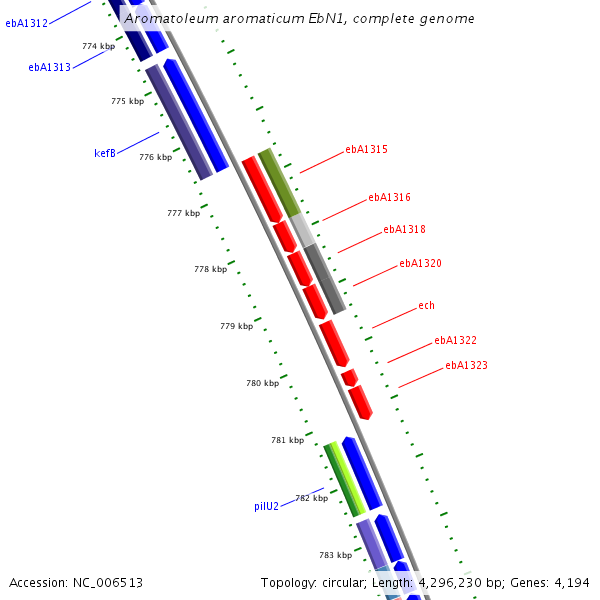 Aromatoleum aromaticum EbN1, complete genome

ebA1312
774 kbp
ebA1313
775 kbp
kefB
776 kbp
777 kbp
778 kbp
779 kbp
780 kbp
781 kbp
pilU2
782 kbp
783 kbp

ebA1315
ebA1316
ebA1318
ebA1320
ech
ebA1322
ebA1323

Accession: NC_006513
Topology: circular; Length: 4,296,230 bp; Genes: 4,194